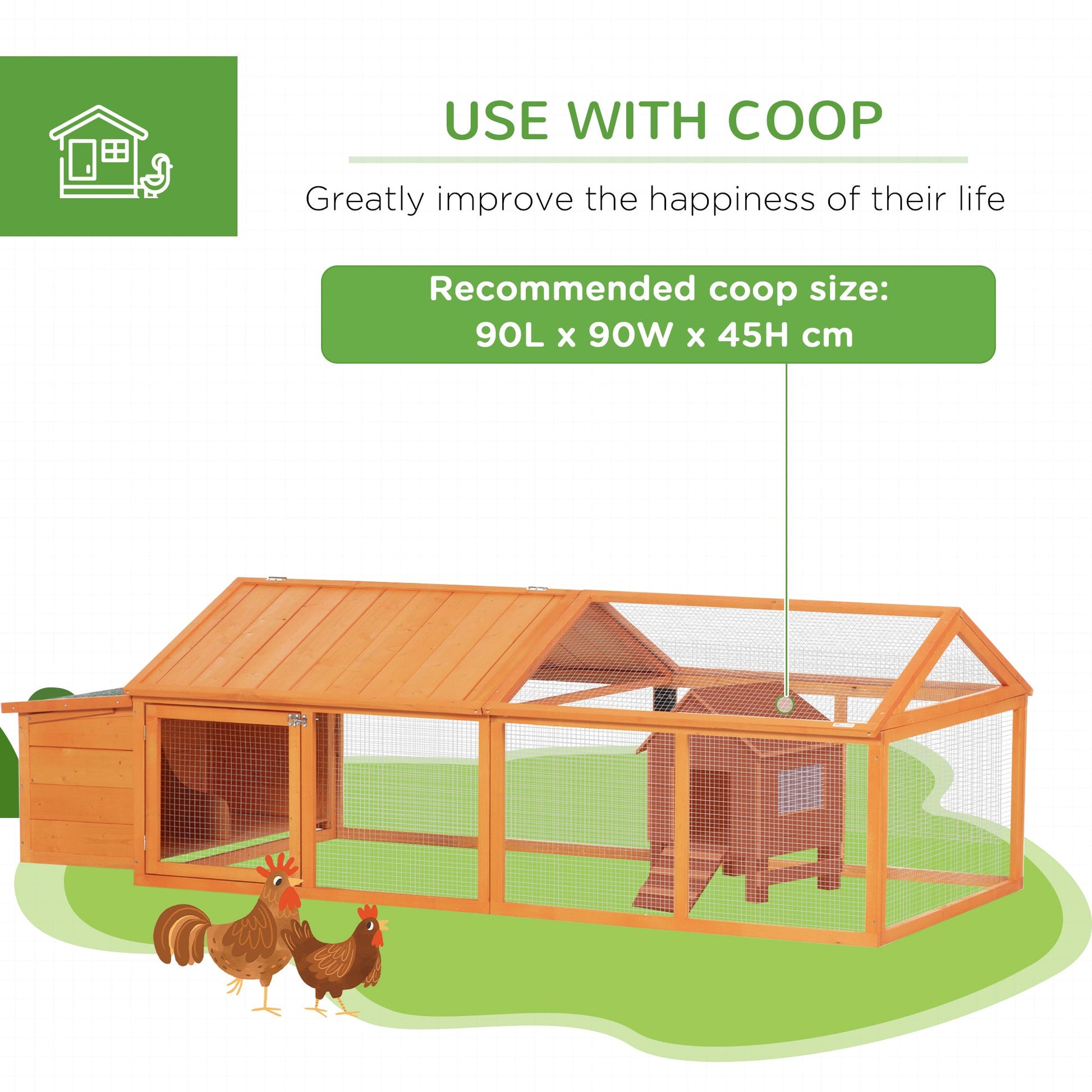 USE WITH COOP

Greatly improve the happiness of their life

Recommended coop size:
90L x 90W x 45H cm